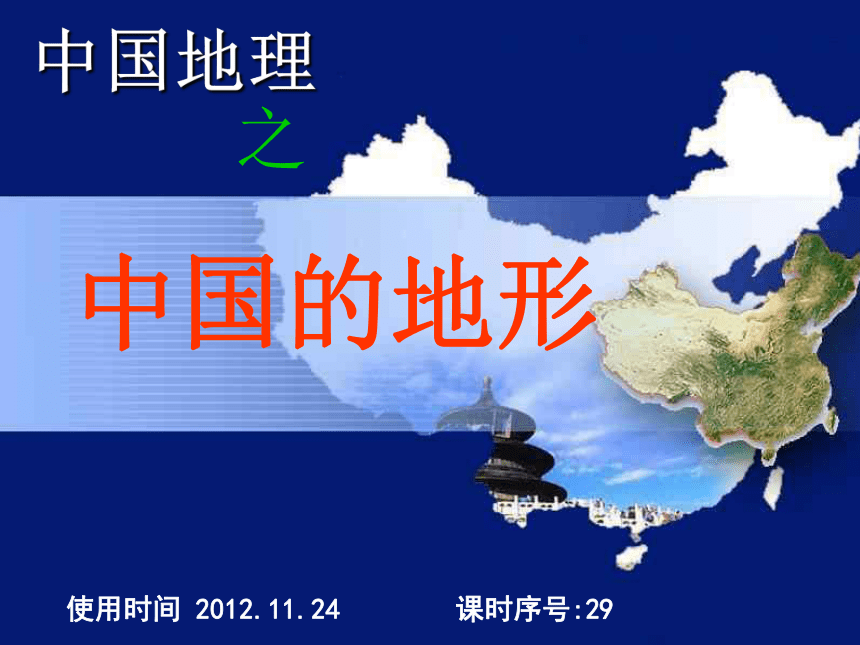 中国地理

之

中国的地形

使用时间 2012.11.24

课时序号:29